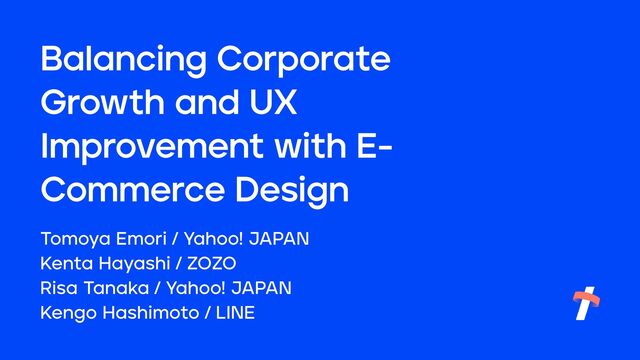 Balancing Corporate Growth and UX Improvement with E-Commerce Design

Tomoya Emori / Yahoo! JAPAN
Kenta Hayashi / ZOZO
Risa Tanaka / Yahoo! JAPAN
Kengo Hashimoto / LINE